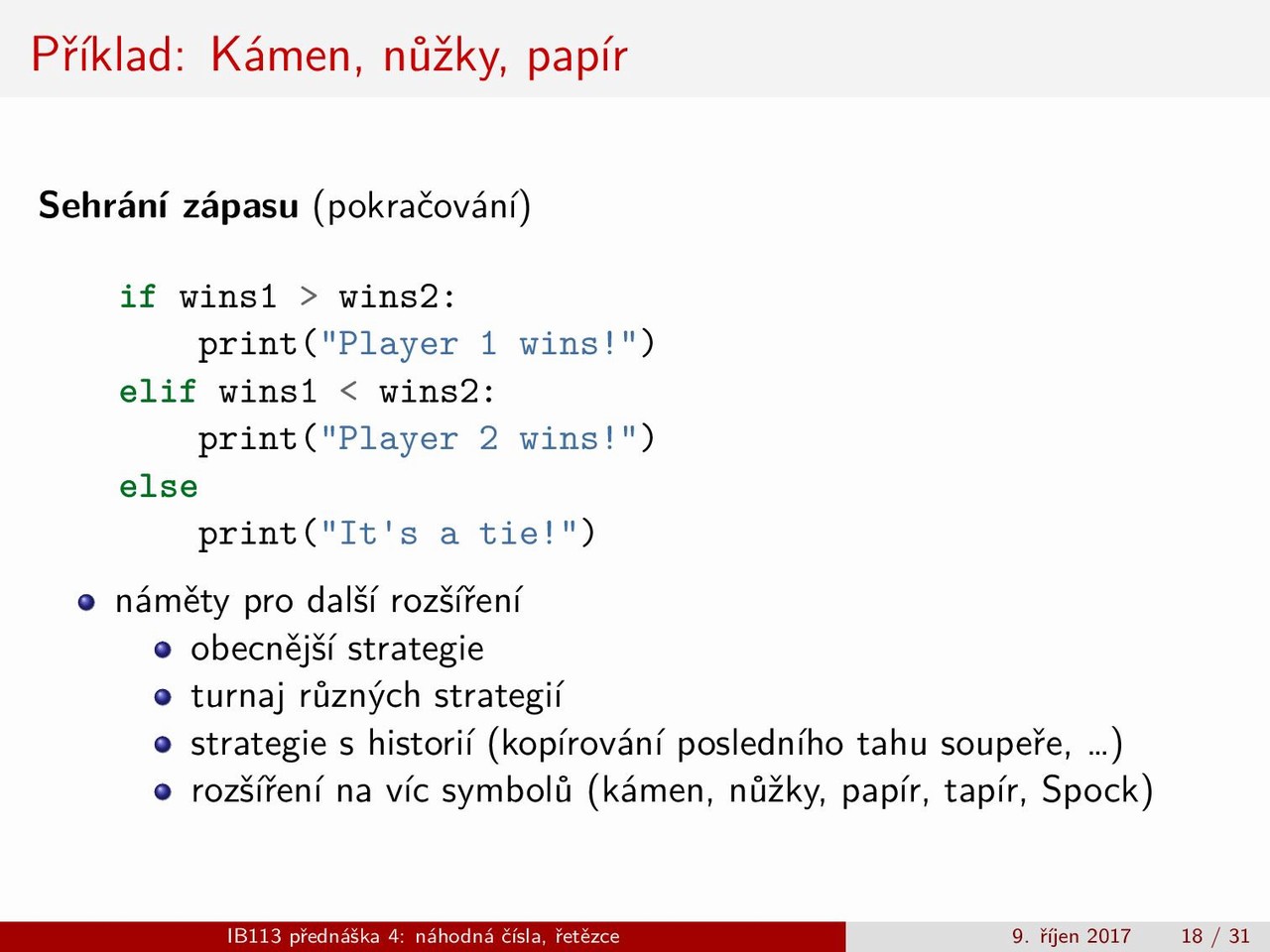 Příklad: Kámen, nůžky, papír

**Sehrání zápasu** (pokračování)

```
if wins1 > wins2:
    print("Player 1 wins!")
elif wins1 < wins2:
    print("Player 2 wins!")
else
    print("It's a tie!")
```

- náměty pro další rozšíření
  - obecnější strategie
  - turnaj různých strategií
  - strategie s historií (kopírování posledního tahu soupeře, ...)
  - rozšíření na víc symbolů (kámen, nůžky, papír, tapír, Spock)

IB113 přednáška 4: náhodná čísla, řetězce 9. říjen 2017 18 / 31